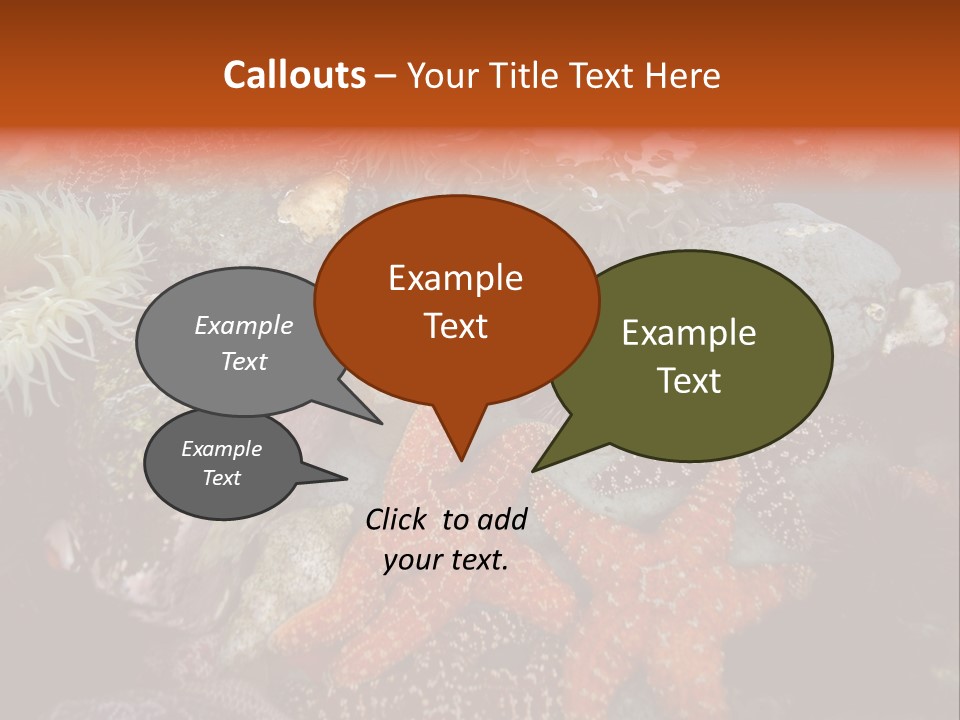 Callouts – Your Title Text Here

Example Text

Example Text

Example Text

Example Text

Click to add your text.